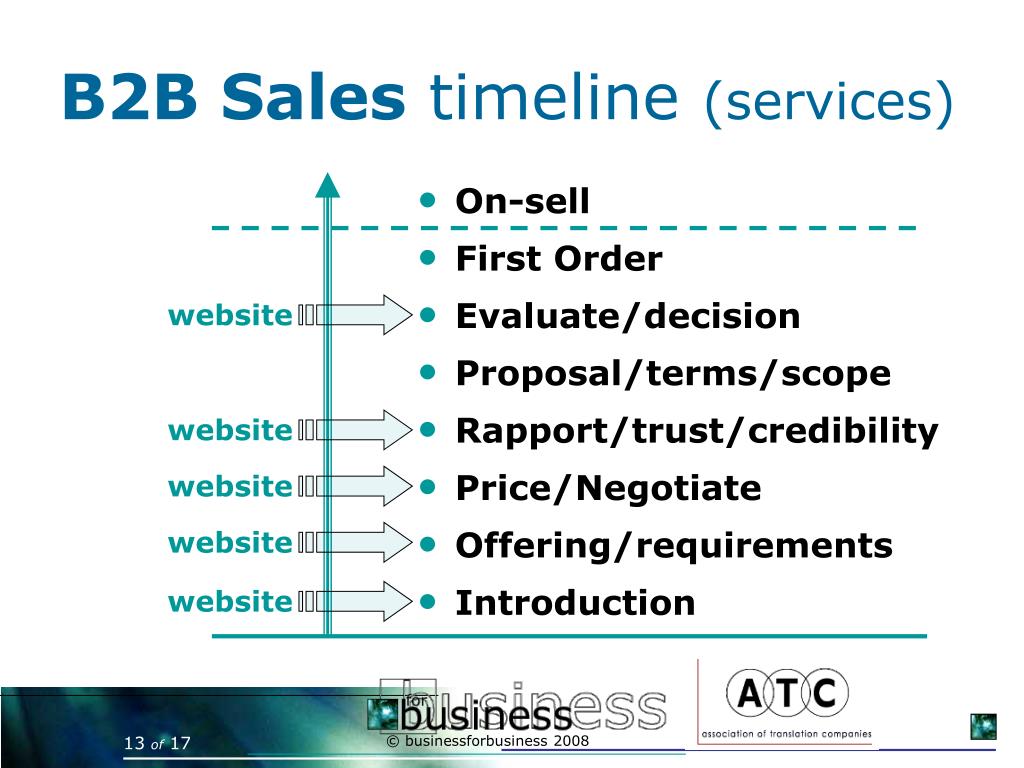 B2B Sales timeline (services)

- On-sell
- First Order
- Evaluate/decision
- Proposal/terms/scope
- Rapport/trust/credibility
- Price/Negotiate
- Offering/requirements
- Introduction

website

website

website

website

website

13 of 17

business for business

© businessforbusiness 2008

ATC

association of translation companies